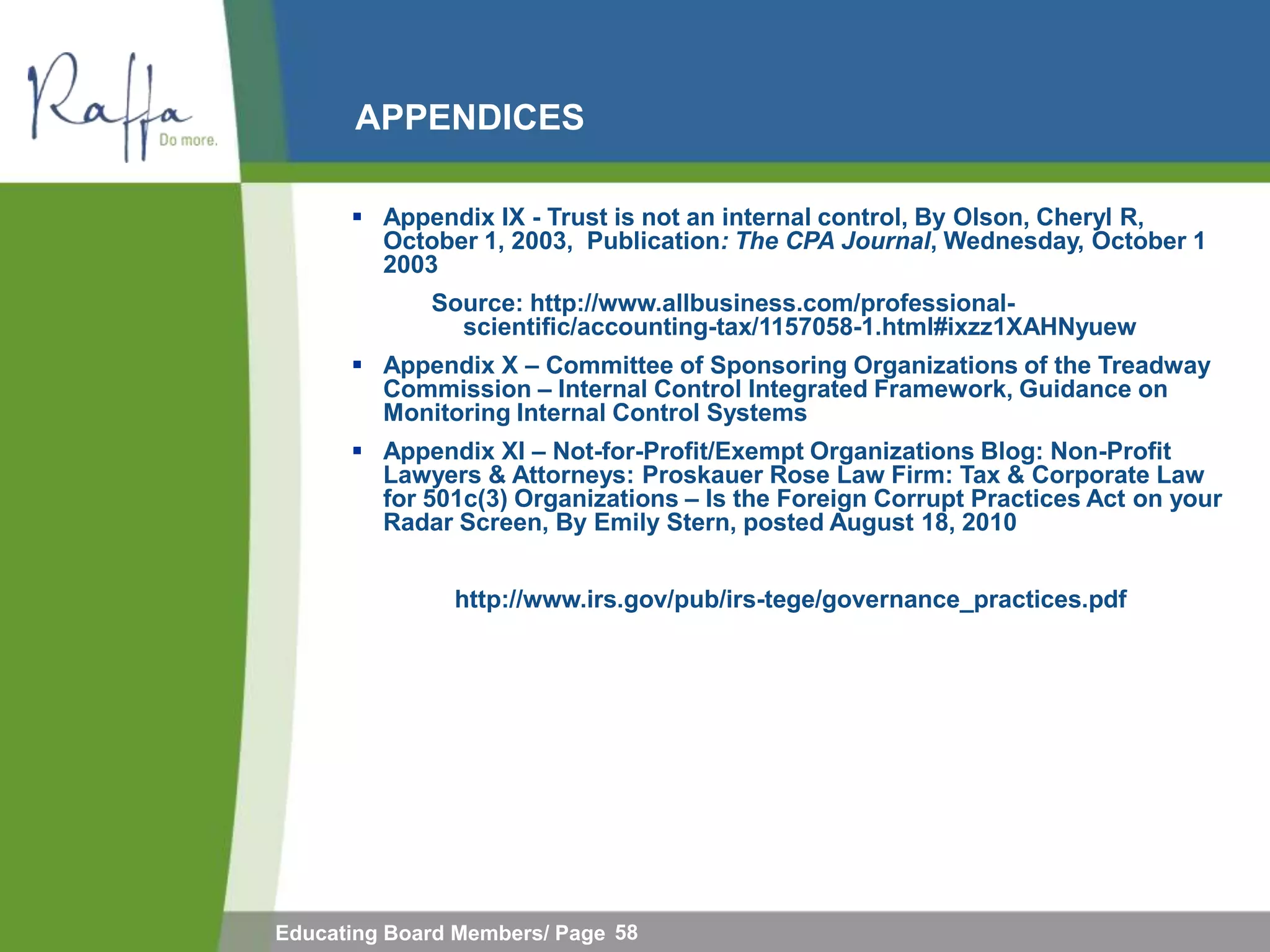 Raffa
Do more.

APPENDICES

▪ Appendix IX - Trust is not an internal control, By Olson, Cheryl R, October 1, 2003, Publication: The CPA Journal, Wednesday, October 1 2003

Source: http://www.allbusiness.com/professional-scientific/accounting-tax/1157058-1.html#ixzz1XAHNyuew

▪ Appendix X – Committee of Sponsoring Organizations of the Treadway Commission – Internal Control Integrated Framework, Guidance on Monitoring Internal Control Systems

▪ Appendix XI – Not-for-Profit/Exempt Organizations Blog: Non-Profit Lawyers & Attorneys: Proskauer Rose Law Firm: Tax & Corporate Law for 501c(3) Organizations – Is the Foreign Corrupt Practices Act on your Radar Screen, By Emily Stern, posted August 18, 2010

http://www.irs.gov/pub/irs-tege/governance_practices.pdf

Educating Board Members/ Page 58